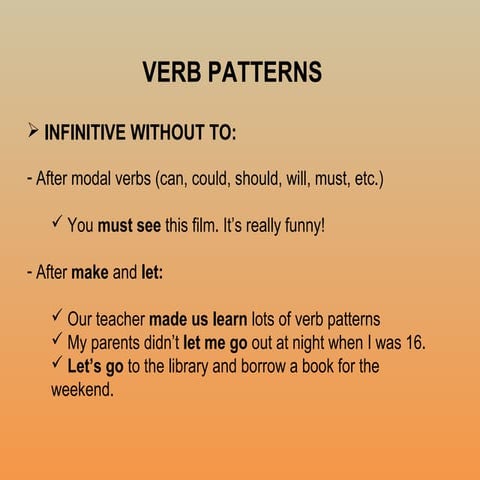 VERB PATTERNS

➢ INFINITIVE WITHOUT TO:

- After modal verbs (can, could, should, will, must, etc.)

✓ You must see this film. It's really funny!

- After make and let:

✓ Our teacher made us learn lots of verb patterns
✓ My parents didn't let me go out at night when I was 16.
✓ Let's go to the library and borrow a book for the weekend.